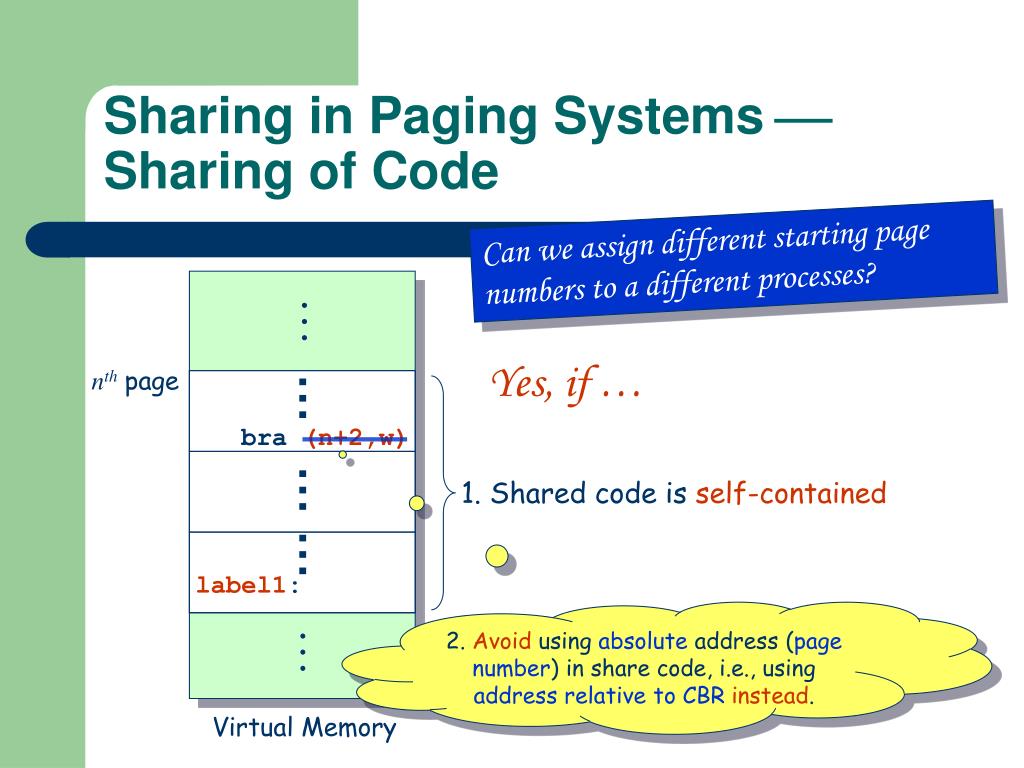 Sharing in Paging Systems — Sharing of Code

Can we assign different starting page numbers to a different processes?

$n^{th}$ page

bra (n+2,w)

label1:

Virtual Memory

Yes, if …

1. Shared code is self-contained

2. Avoid using absolute address (page number) in share code, i.e., using address relative to CBR instead.